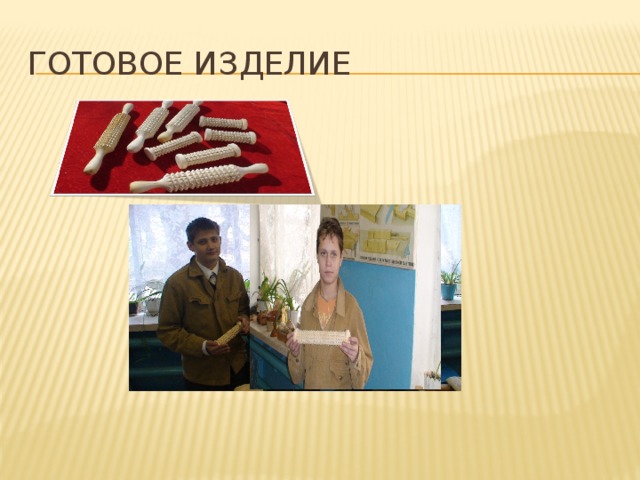 ГОТОВОЕ ИЗДЕЛИЕ